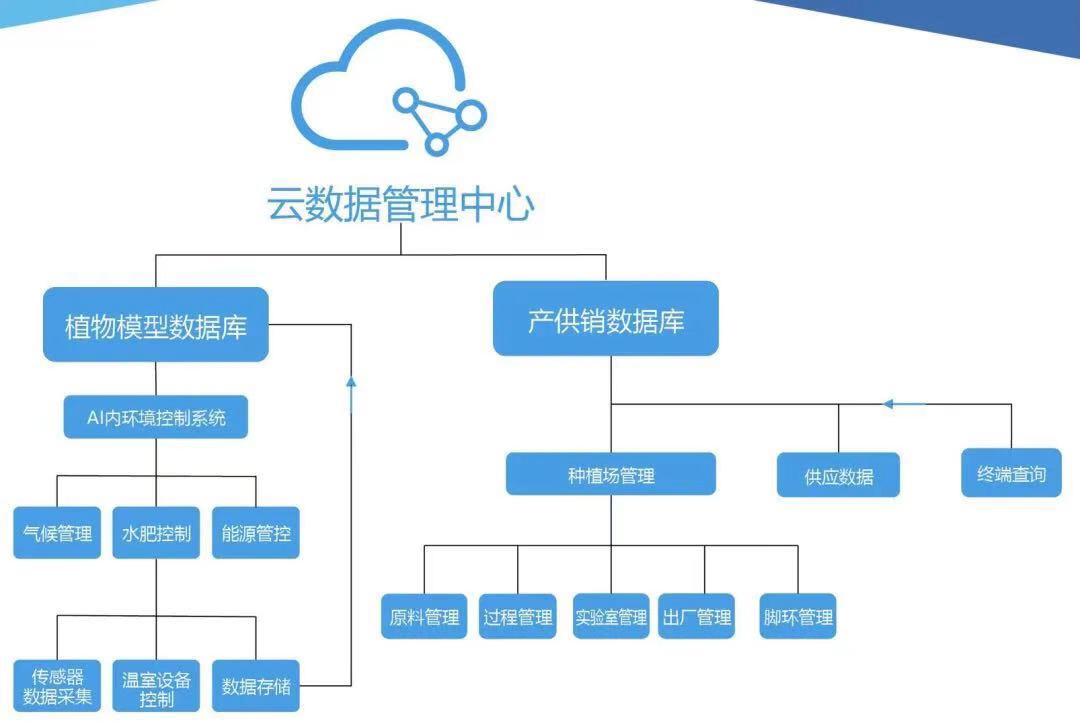 云数据管理中心

植物模型数据库

AI内环境控制系统

气候管理

水肥控制

能源管控

传感器数据采集

温室设备控制

数据存储

产供销数据库

种植场管理

供应数据

终端查询

原料管理

过程管理

实验室管理

出厂管理

脚环管理